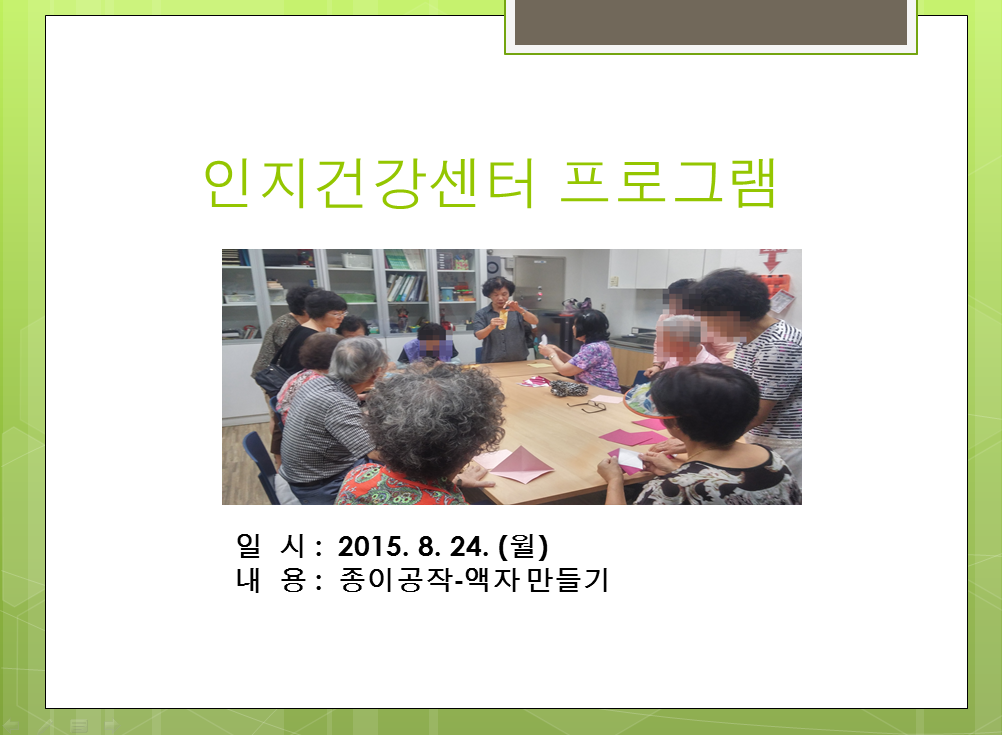 인지건강센터 프로그램

일 시 : 2015. 8. 24. (월)
내 용 : 종이공작-액자 만들기